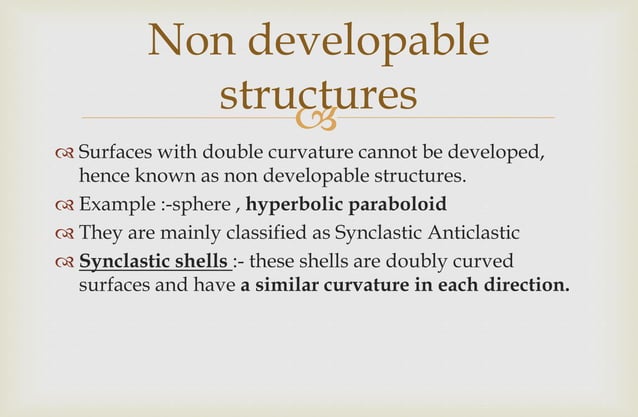 Non developable structures

Surfaces with double curvature cannot be developed, hence known as non developable structures.

Example :-sphere , hyperbolic paraboloid

They are mainly classified as Synclastic Anticlastic

Synclastic shells :- these shells are doubly curved surfaces and have a similar curvature in each direction.